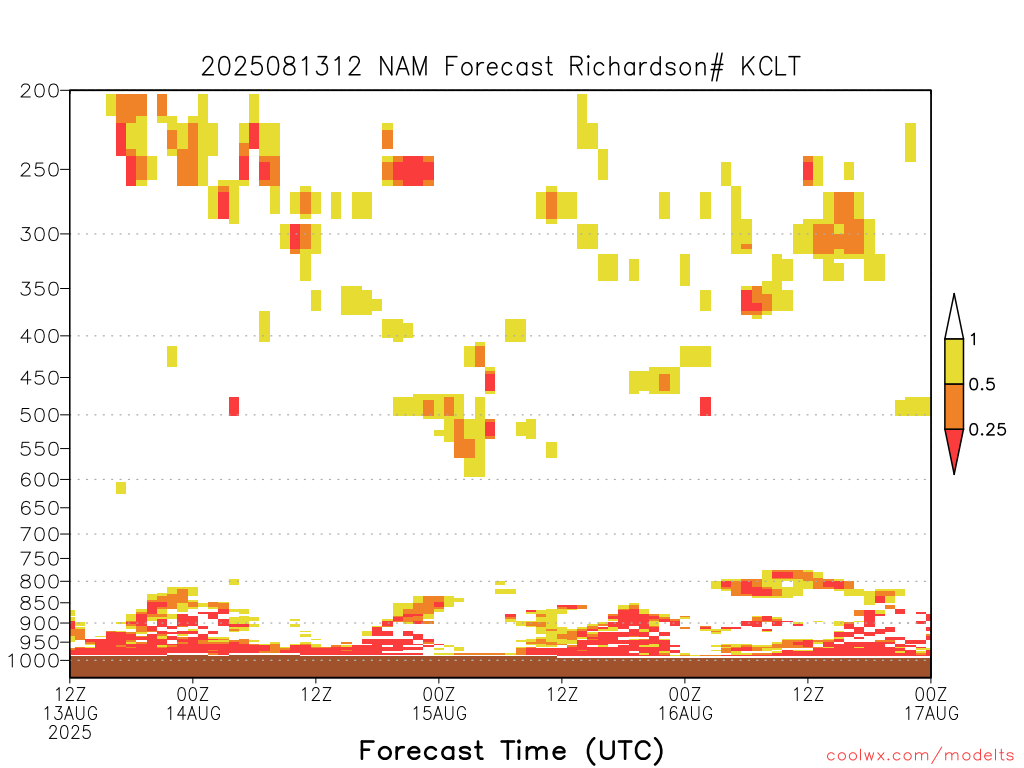 2025081312 NAM Forecast Richardson# KCLT

200
250
300
350
400
450
500
550
600
650
700
750
800
850
900
950
1000

1
0.5
0.25

12Z 13AUG 2025
00Z 14AUG
12Z
00Z 15AUG
12Z
00Z 16AUG
12Z
00Z 17AUG

Forecast Time (UTC)

coolwx.com/modelts